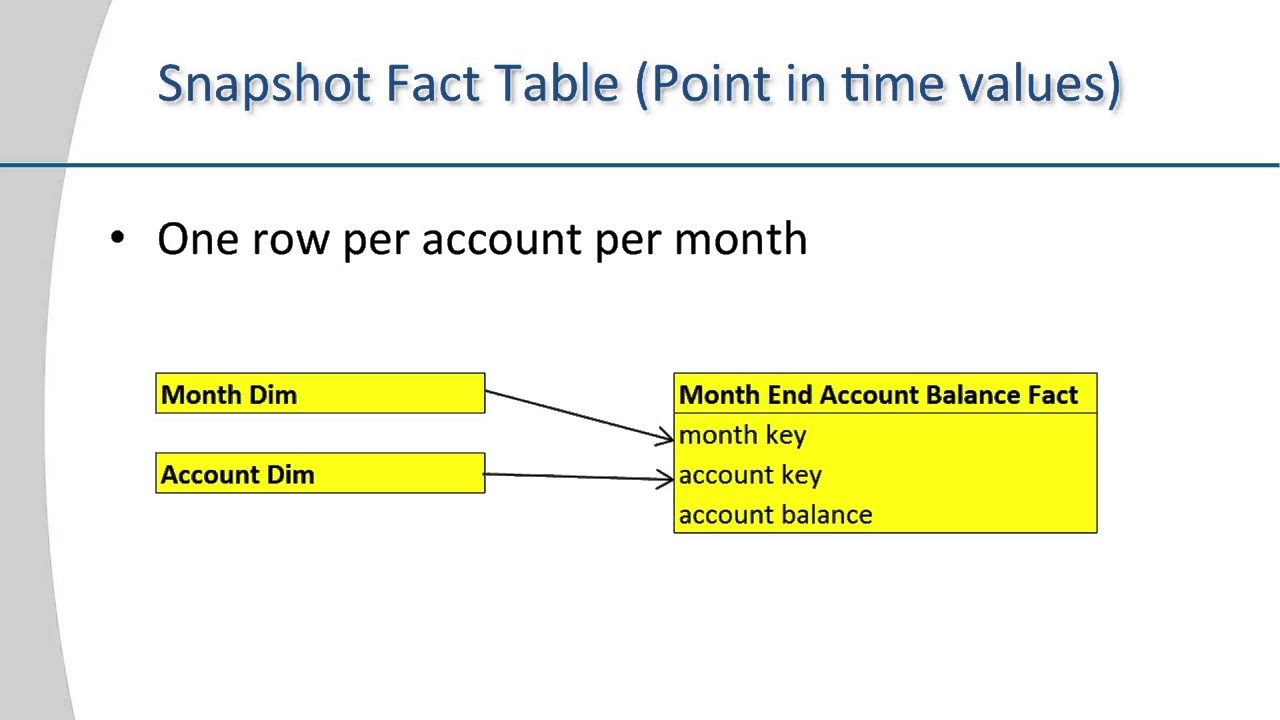 Snapshot Fact Table (Point in time values)

• One row per account per month

Month Dim

Account Dim

Month End Account Balance Fact
month key
account key
account balance